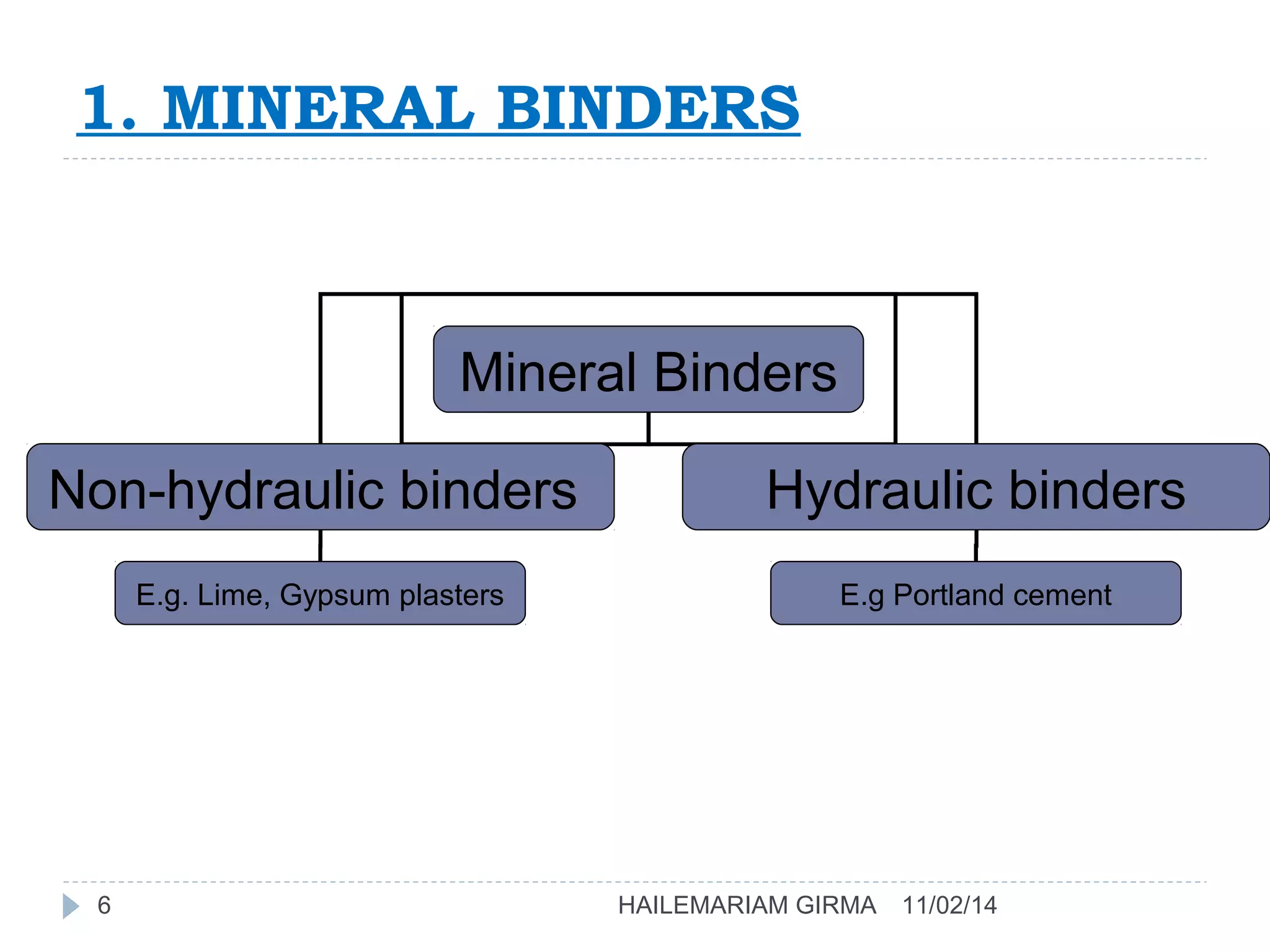 1. MINERAL BINDERS

Mineral Binders

Non-hydraulic binders

Hydraulic binders

E.g. Lime, Gypsum plasters

E.g Portland cement

6

HAILEMARIAM GIRMA 11/02/14